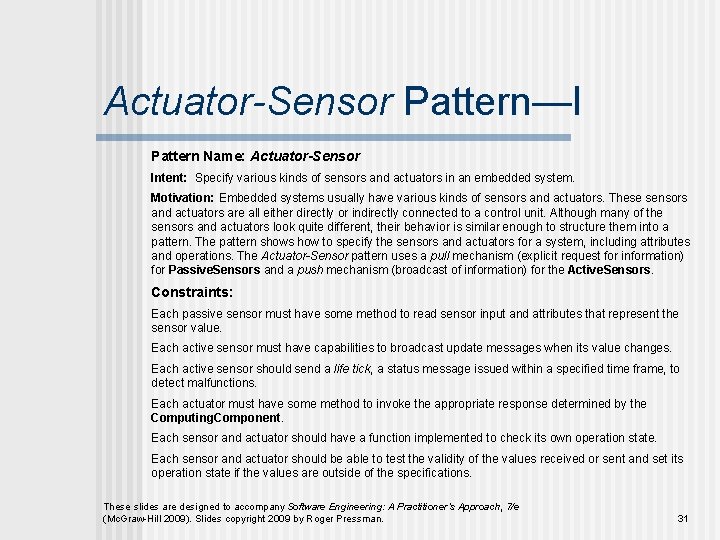 Actuator-Sensor Pattern—I

Pattern Name: Actuator-Sensor

Intent: Specify various kinds of sensors and actuators in an embedded system.

Motivation: Embedded systems usually have various kinds of sensors and actuators. These sensors and actuators are all either directly or indirectly connected to a control unit. Although many of the sensors and actuators look quite different, their behavior is similar enough to structure them into a pattern. The pattern shows how to specify the sensors and actuators for a system, including attributes and operations. The Actuator-Sensor pattern uses a pull mechanism (explicit request for information) for PassiveSensors and a push mechanism (broadcast of information) for the ActiveSensors.

Constraints:

Each passive sensor must have some method to read sensor input and attributes that represent the sensor value.

Each active sensor must have capabilities to broadcast update messages when its value changes.

Each active sensor should send a life tick, a status message issued within a specified time frame, to detect malfunctions.

Each actuator must have some method to invoke the appropriate response determined by the ComputingComponent.

Each sensor and actuator should have a function implemented to check its own operation state.

Each sensor and actuator should be able to test the validity of the values received or sent and set its operation state if the values are outside of the specifications.

These slides are designed to accompany Software Engineering: A Practitioner's Approach, 7/e (McGraw-Hill 2009). Slides copyright 2009 by Roger Pressman.

31